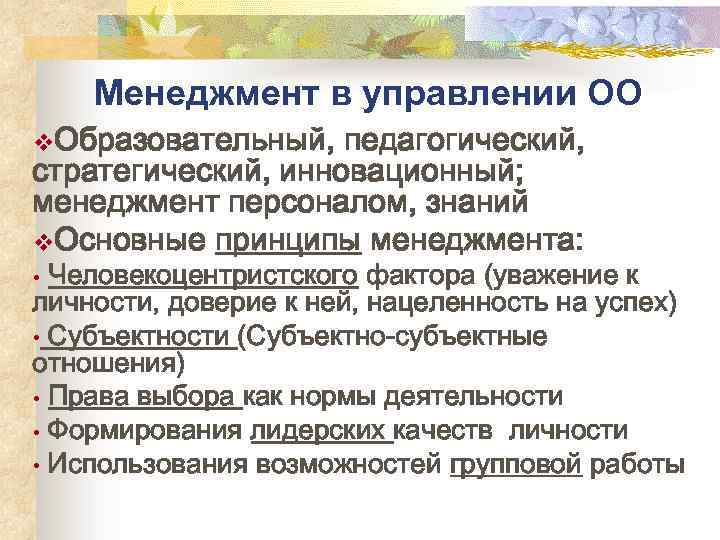 Менеджмент в управлении ОО

❖Образовательный, педагогический, стратегический, инновационный; менеджмент персоналом, знаний

❖Основные принципы менеджмента:

• Человекоцентристского фактора (уважение к личности, доверие к ней, нацеленность на успех)

• Субъектности (Субъектно-субъектные отношения)

• Права выбора как нормы деятельности

• Формирования лидерских качеств личности

• Использования возможностей групповой работы